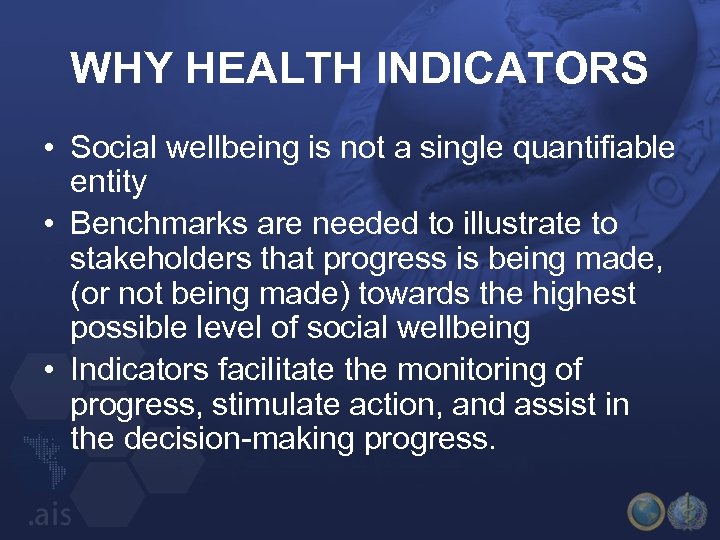 WHY HEALTH INDICATORS

• Social wellbeing is not a single quantifiable entity

• Benchmarks are needed to illustrate to stakeholders that progress is being made, (or not being made) towards the highest possible level of social wellbeing

• Indicators facilitate the monitoring of progress, stimulate action, and assist in the decision-making progress.

.ais